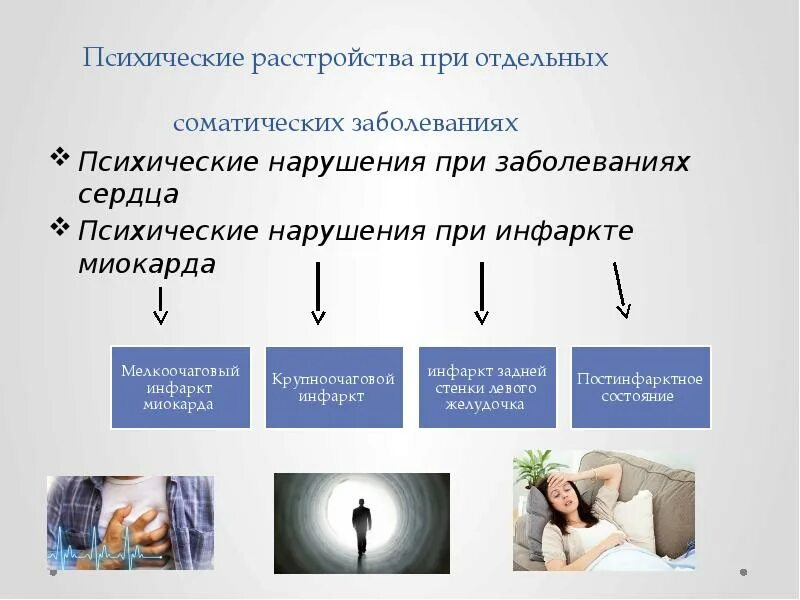 Психические расстройства при отдельных соматических заболеваниях

❖ Психические нарушения при заболеваниях сердца

❖ Психические нарушения при инфаркте миокарда

Мелкоочаговый инфаркт миокарда

Крупноочаговой инфаркт

инфаркт задней стенки левого желудочка

Постинфарктное состояние